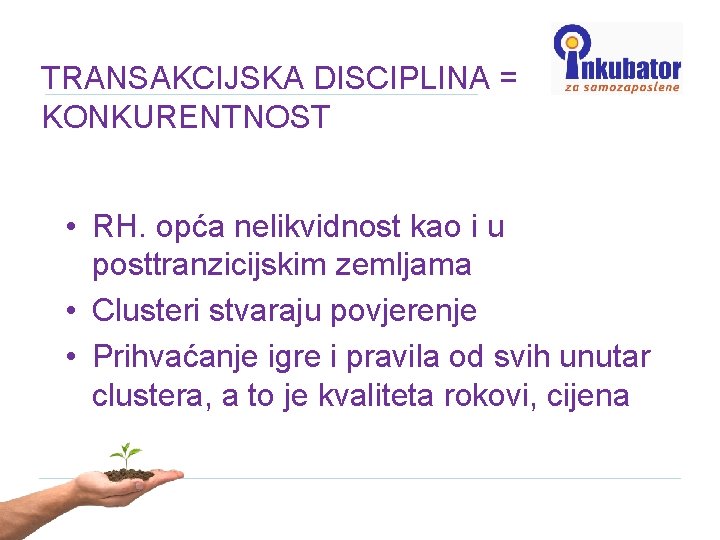 TRANSAKCIJSKA DISCIPLINA = KONKURENTNOST

inkubator
za samozaposlene

• RH. opća nelikvidnost kao i u posttranzicijskim zemljama
• Clusteri stvaraju povjerenje
• Prihvaćanje igre i pravila od svih unutar clustera, a to je kvaliteta rokovi, cijena